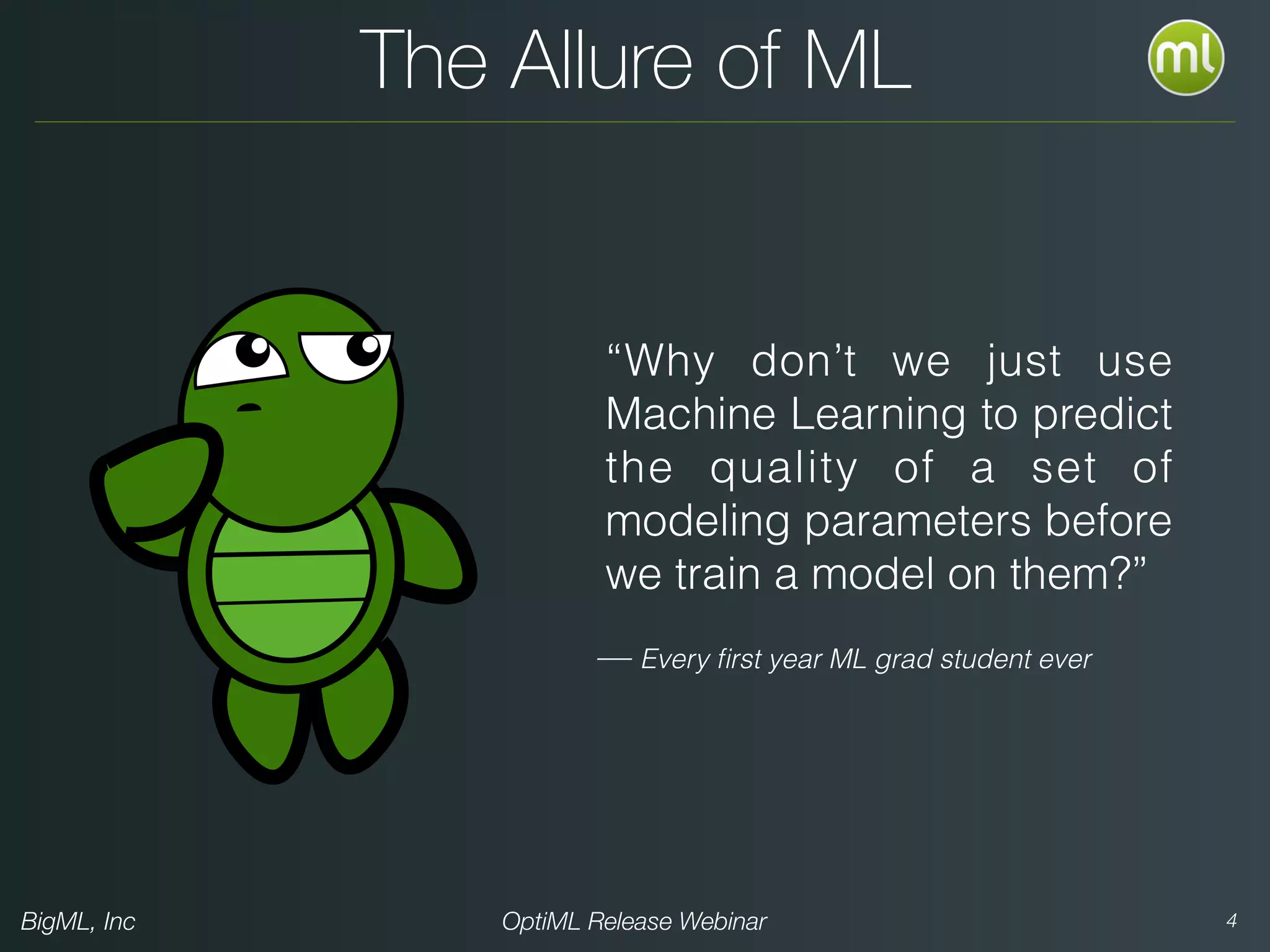 The Allure of ML

ml

“Why don’t we just use Machine Learning to predict the quality of a set of modeling parameters before we train a model on them?”

— Every first year ML grad student ever

BigML, Inc

OptiML Release Webinar

4